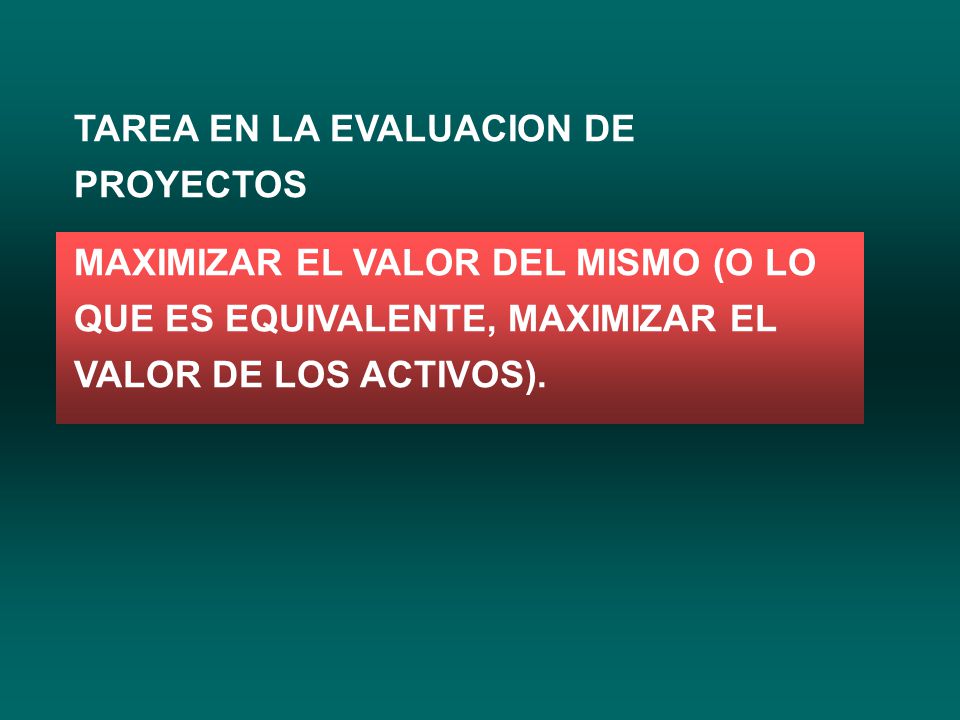 TAREA EN LA EVALUACION DE PROYECTOS

MAXIMIZAR EL VALOR DEL MISMO (O LO QUE ES EQUIVALENTE, MAXIMIZAR EL VALOR DE LOS ACTIVOS).